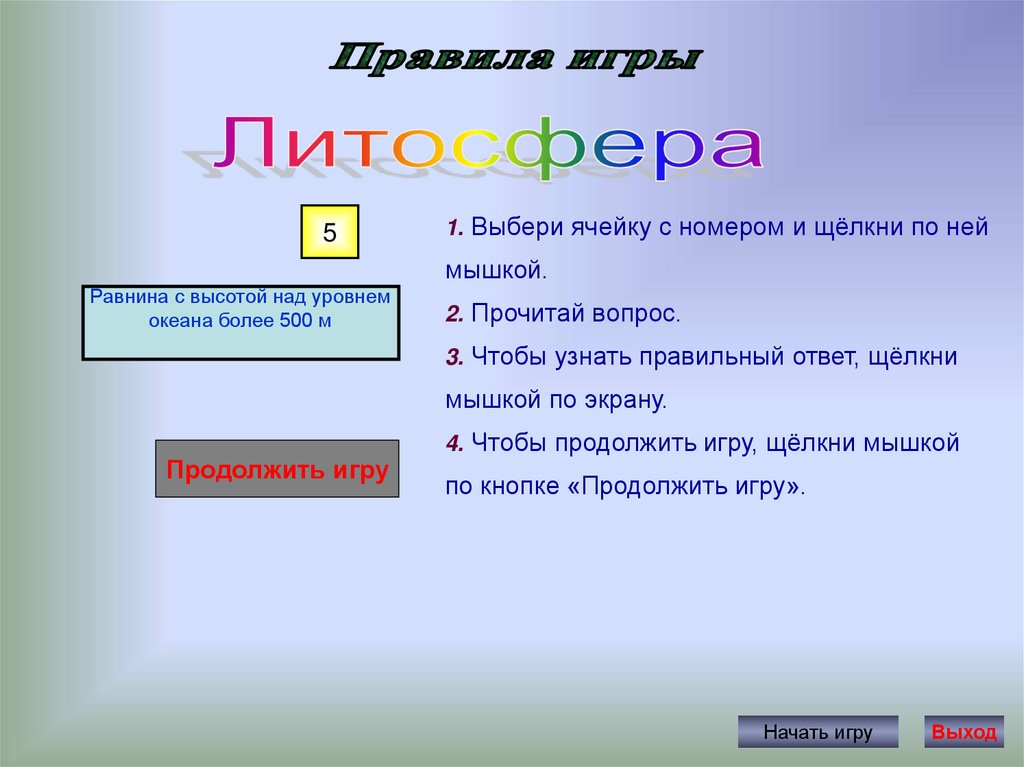 Правила игры

Литосфера

5

Равнина с высотой над уровнем океана более 500 м

Продолжить игру

1. Выбери ячейку с номером и щёлкни по ней мышкой.

2. Прочитай вопрос.

3. Чтобы узнать правильный ответ, щёлкни мышкой по экрану.

4. Чтобы продолжить игру, щёлкни мышкой по кнопке «Продолжить игру».

Начать игру

Выход